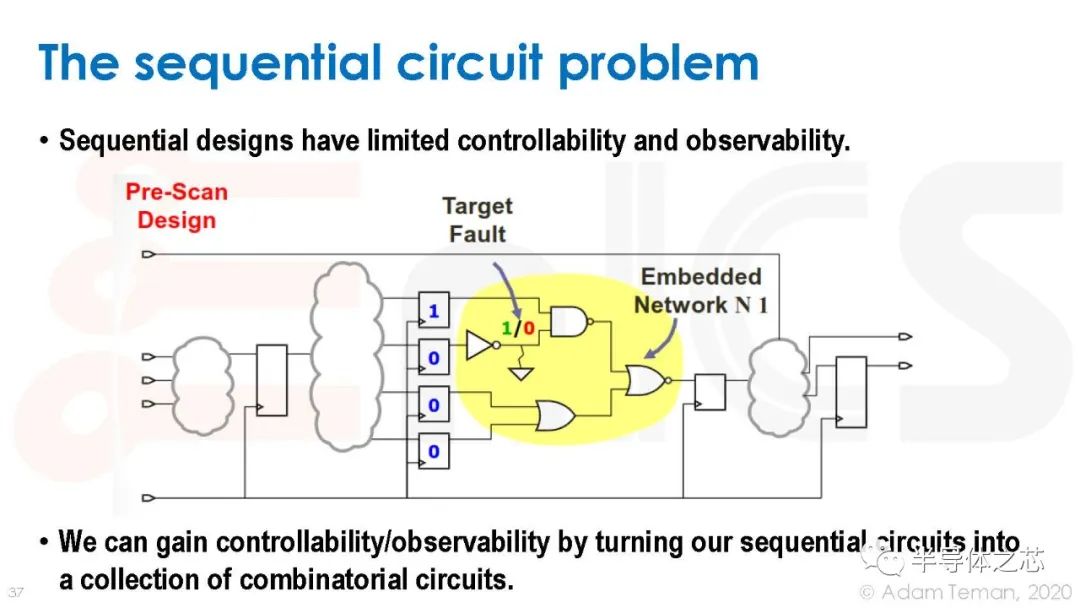 The sequential circuit problem

• Sequential designs have limited controllability and observability.

Pre-Scan Design

Target Fault

Embedded Network N 1

1

0

0

0

1/0

• We can gain controllability/observability by turning our sequential circuits into a collection of combinatorial circuits.

37

半导体之芯

© Adam Teman, 2020